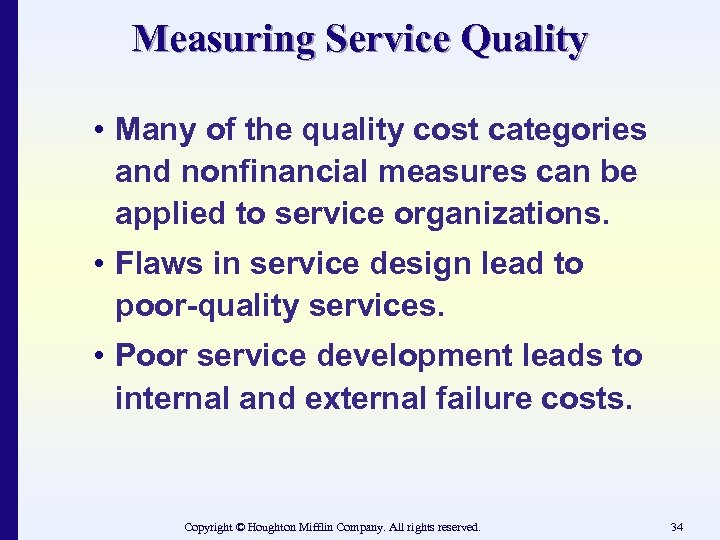 Measuring Service Quality

• Many of the quality cost categories and nonfinancial measures can be applied to service organizations.

• Flaws in service design lead to poor-quality services.

• Poor service development leads to internal and external failure costs.

Copyright © Houghton Mifflin Company. All rights reserved.

34